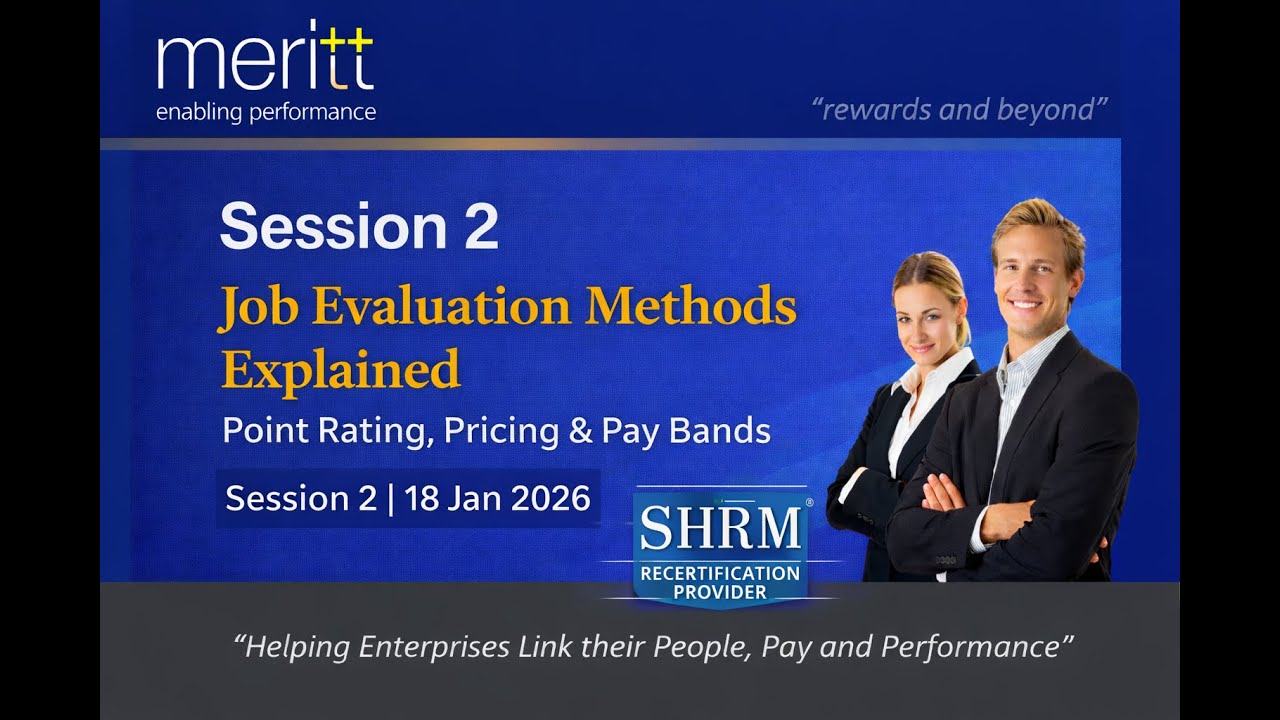 meritt
enabling performance

"rewards and beyond"

Session 2

Job Evaluation Methods Explained

Point Rating, Pricing & Pay Bands

Session 2 | 18 Jan 2026

SHRM®
RECERTIFICATION PROVIDER

"Helping Enterprises Link their People, Pay and Performance"